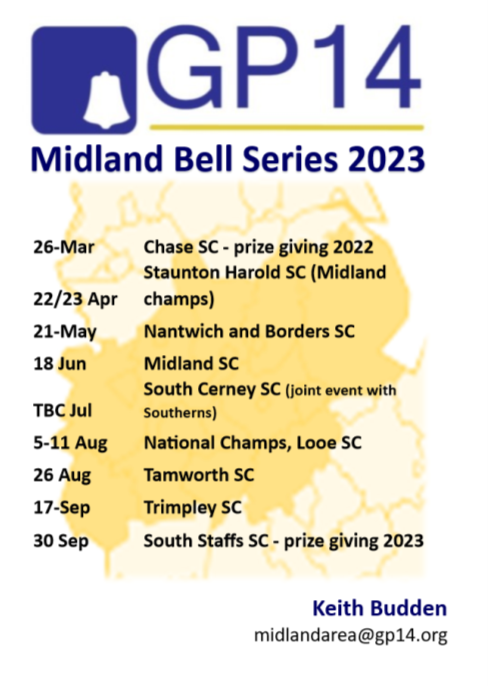 GP14

Midland Bell Series 2023

| | |
|---|---|
| 26-Mar | Chase SC - prize giving 2022 |
| 22/23 Apr | Staunton Harold SC (Midland champs) |
| 21-May | Nantwich and Borders SC |
| 18 Jun | Midland SC |
| TBC Jul | South Cerney SC (joint event with Southerns) |
| 5-11 Aug | National Champs, Looe SC |
| 26 Aug | Tamworth SC |
| 17-Sep | Trimpley SC |
| 30 Sep | South Staffs SC - prize giving 2023 |

Keith Budden
midlandarea@gp14.org